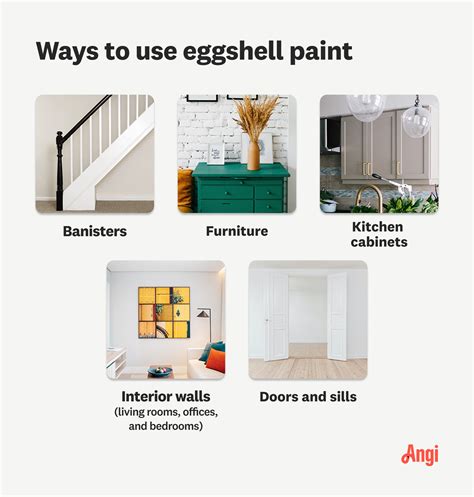 Ways to use eggshell paint

Banisters

Furniture

Kitchen cabinets

Interior walls
(living rooms, offices, and bedrooms)

Doors and sills

Angi